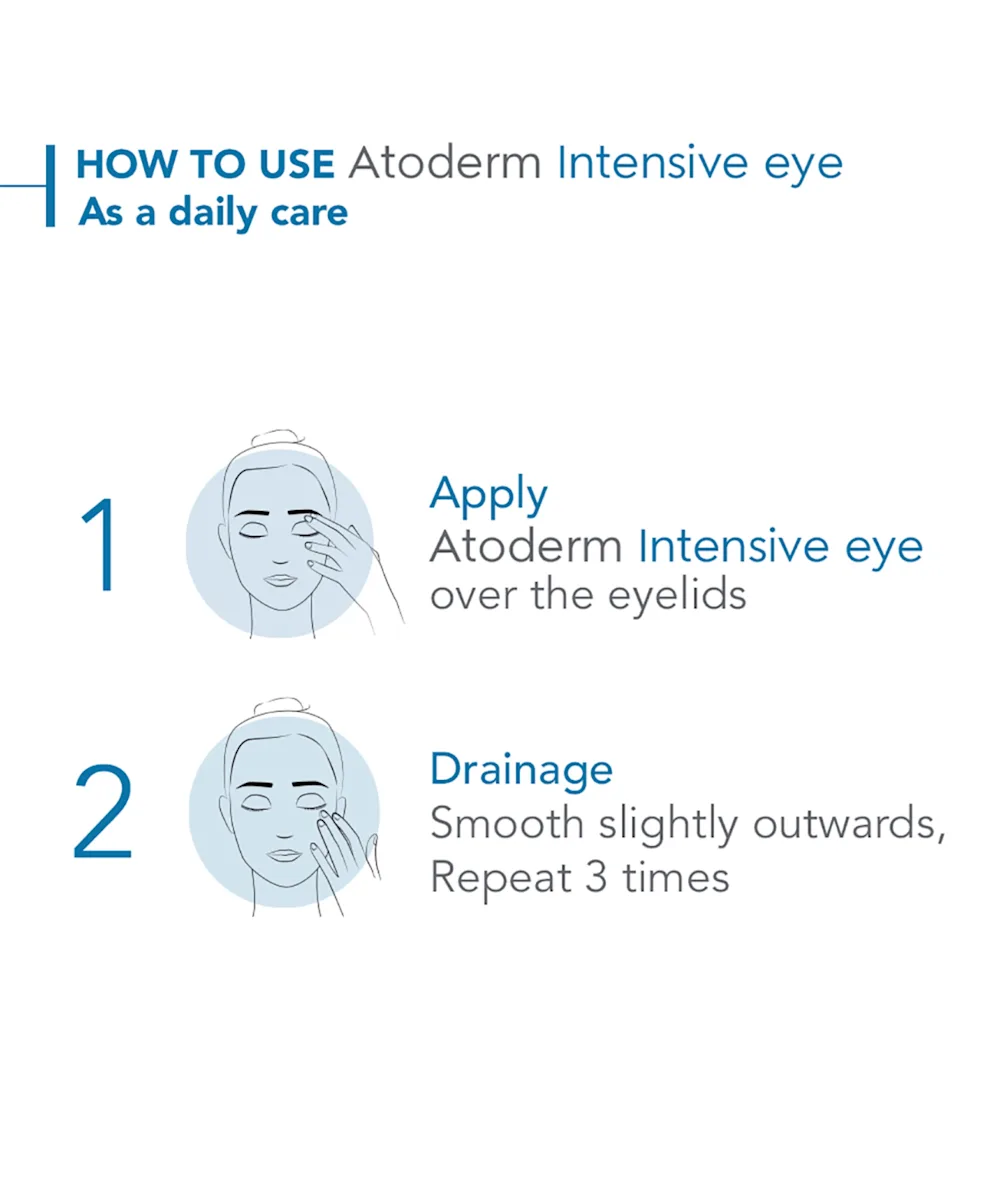 HOW TO USE Atoderm Intensive eye
As a daily care

1

Apply
Atoderm Intensive eye
over the eyelids

2

Drainage
Smooth slightly outwards,
Repeat 3 times